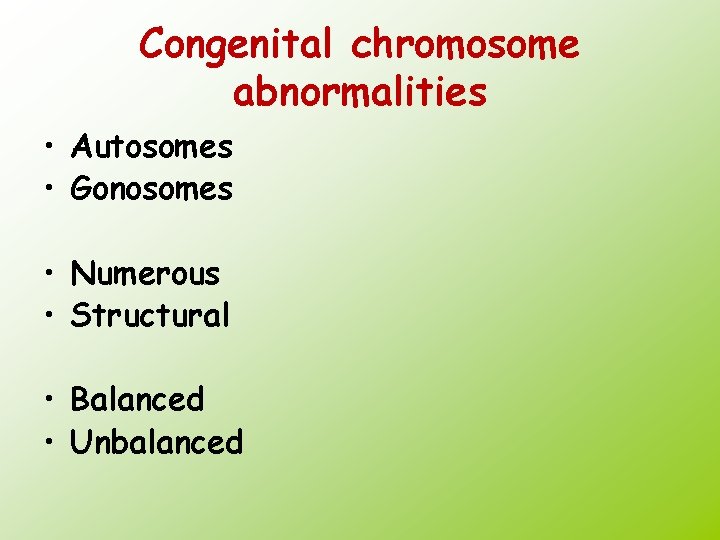 Congenital chromosome abnormalities

• Autosomes
• Gonosomes

• Numerous
• Structural

• Balanced
• Unbalanced